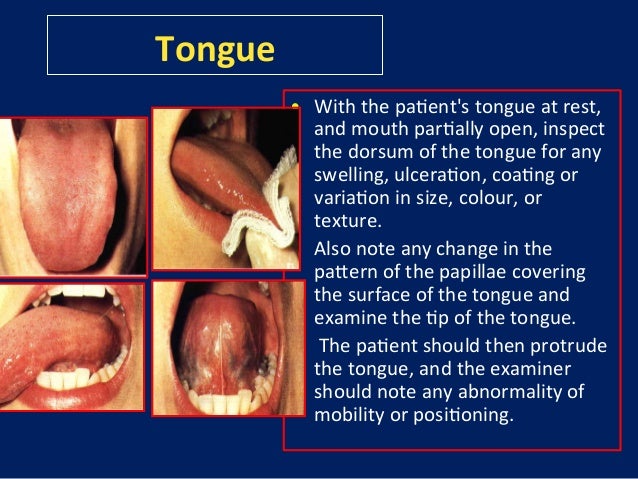 Tongue

• With the patient's tongue at rest, and mouth partially open, inspect the dorsum of the tongue for any swelling, ulceration, coating or variation in size, colour, or texture.

Also note any change in the pattern of the papillae covering the surface of the tongue and examine the tip of the tongue.

The patient should then protrude the tongue, and the examiner should note any abnormality of mobility or positioning.